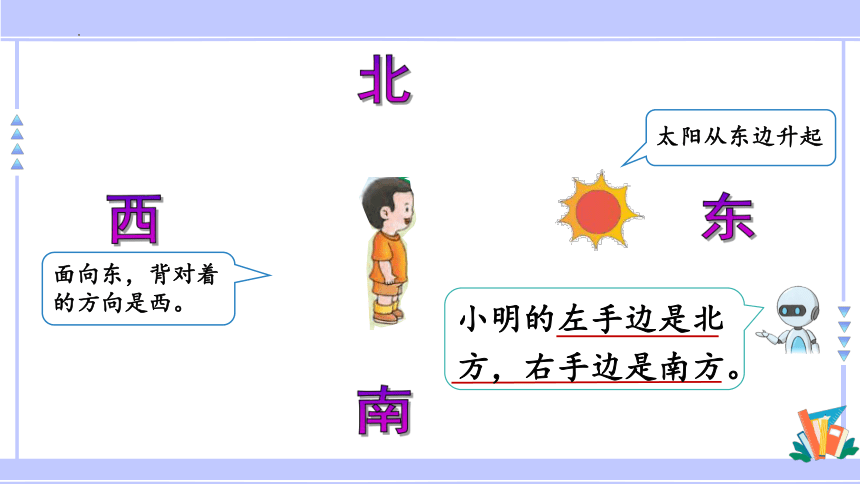 北

太阳从东边升起

西

东

面向东，背对着的方向是西。

小明的左手边是北方，右手边是南方。

南